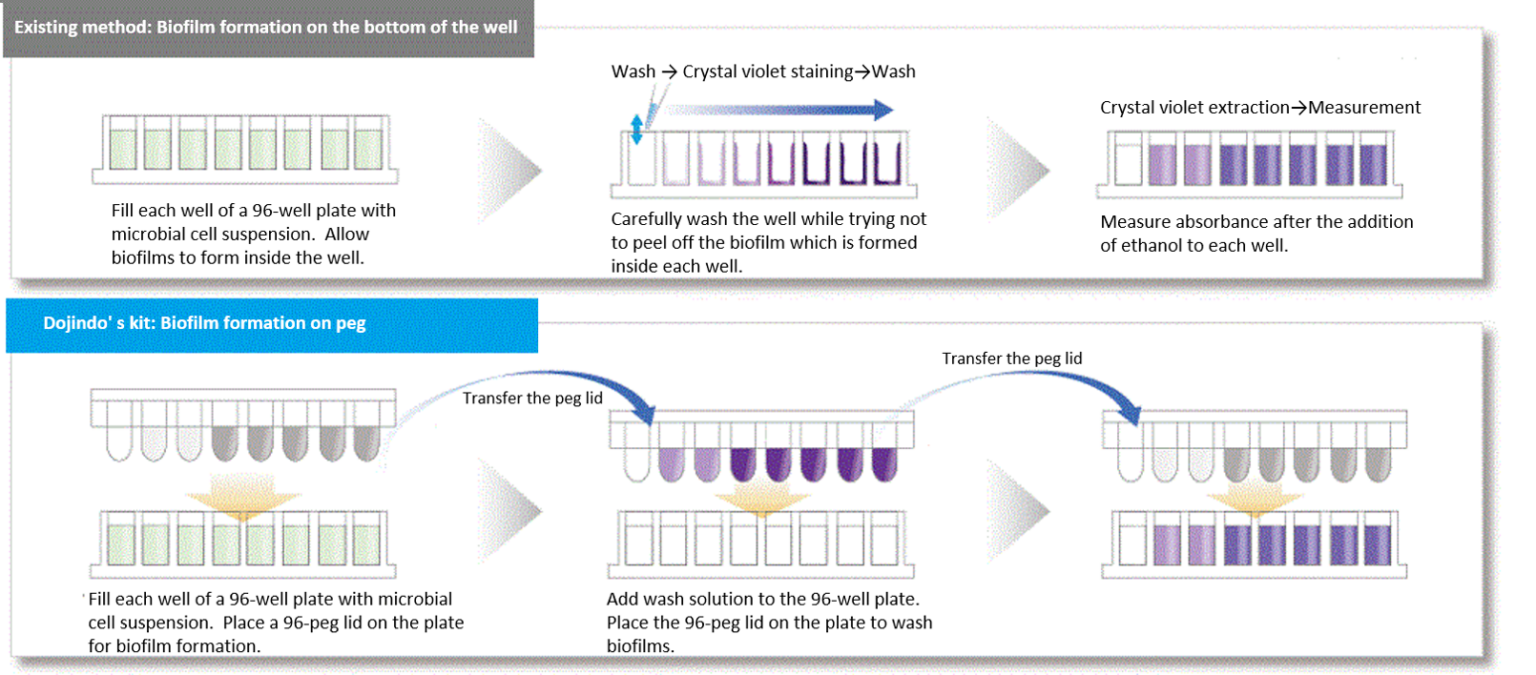 Existing method: Biofilm formation on the bottom of the well

Fill each well of a 96-well plate with microbial cell suspension. Allow biofilms to form inside the well.

Wash → Crystal violet staining→Wash

Carefully wash the well while trying not to peel off the biofilm which is formed inside each well.

Crystal violet extraction→Measurement

Measure absorbance after the addition of ethanol to each well.

Dojindo' s kit: Biofilm formation on peg

Fill each well of a 96-well plate with microbial cell suspension. Place a 96-peg lid on the plate for biofilm formation.

Transfer the peg lid

Add wash solution to the 96-well plate. Place the 96-peg lid on the plate to wash biofilms.

Transfer the peg lid